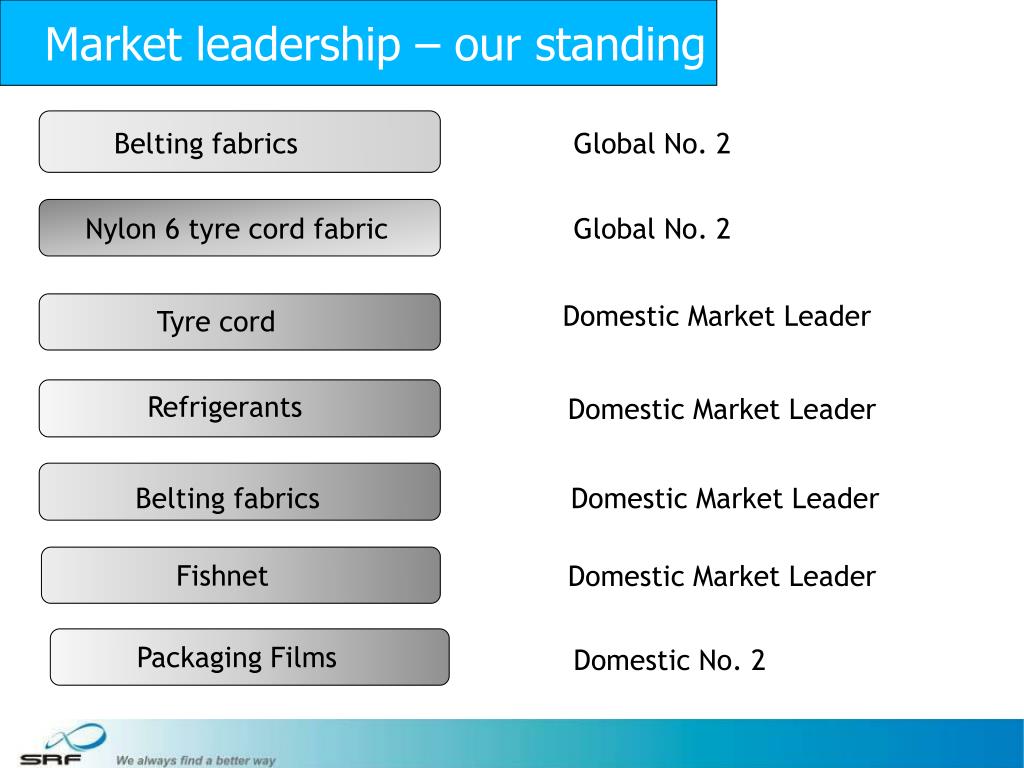 Market leadership – our standing

Belting fabrics

Global No. 2

Nylon 6 tyre cord fabric

Global No. 2

Tyre cord

Domestic Market Leader

Refrigerants

Domestic Market Leader

Belting fabrics

Domestic Market Leader

Fishnet

Domestic Market Leader

Packaging Films

Domestic No. 2

SRF

We always find a better way